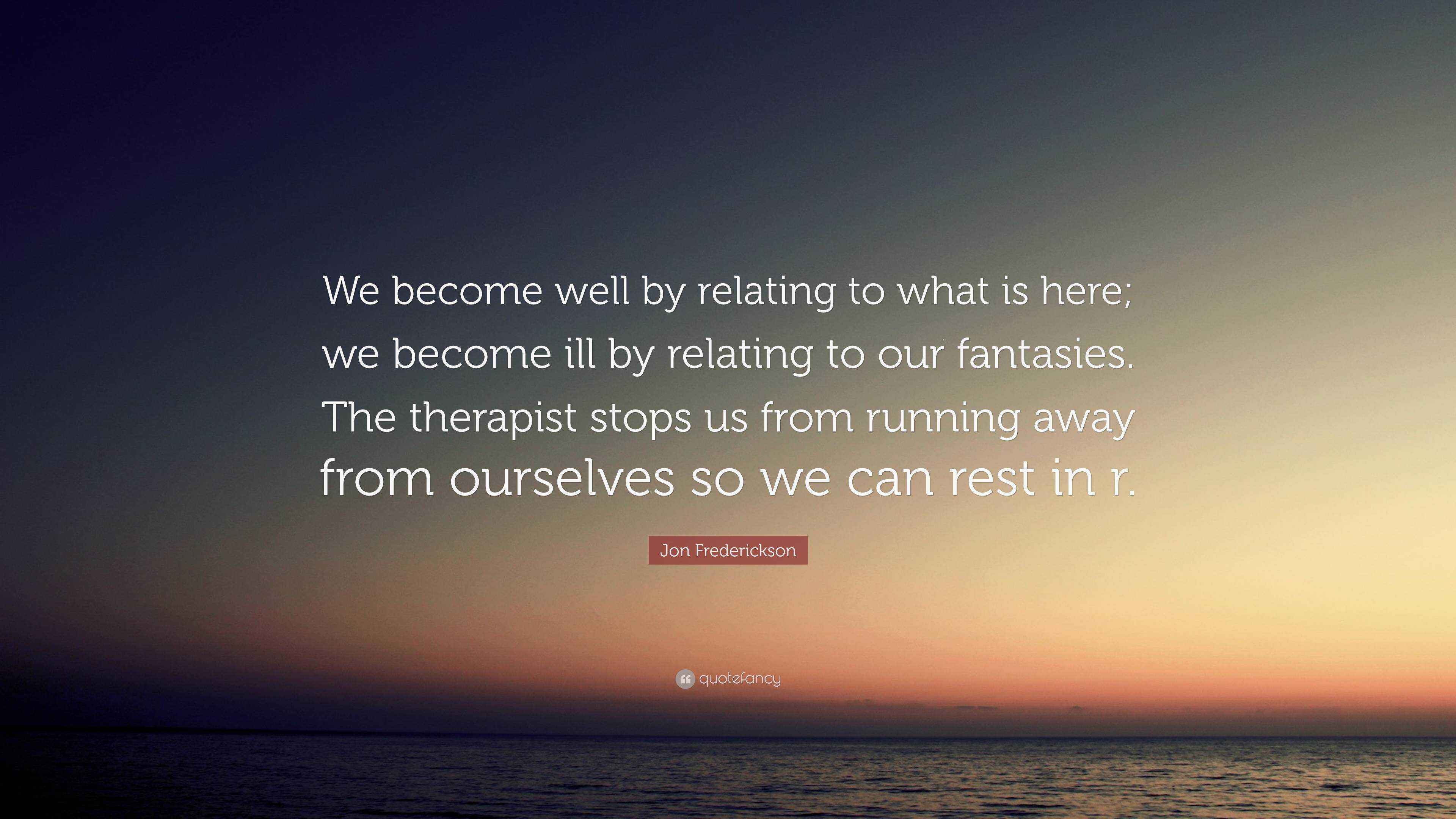 We become well by relating to what is here; we become ill by relating to our fantasies. The therapist stops us from running away from ourselves so we can rest in r.

Jon Frederickson

quotefancy